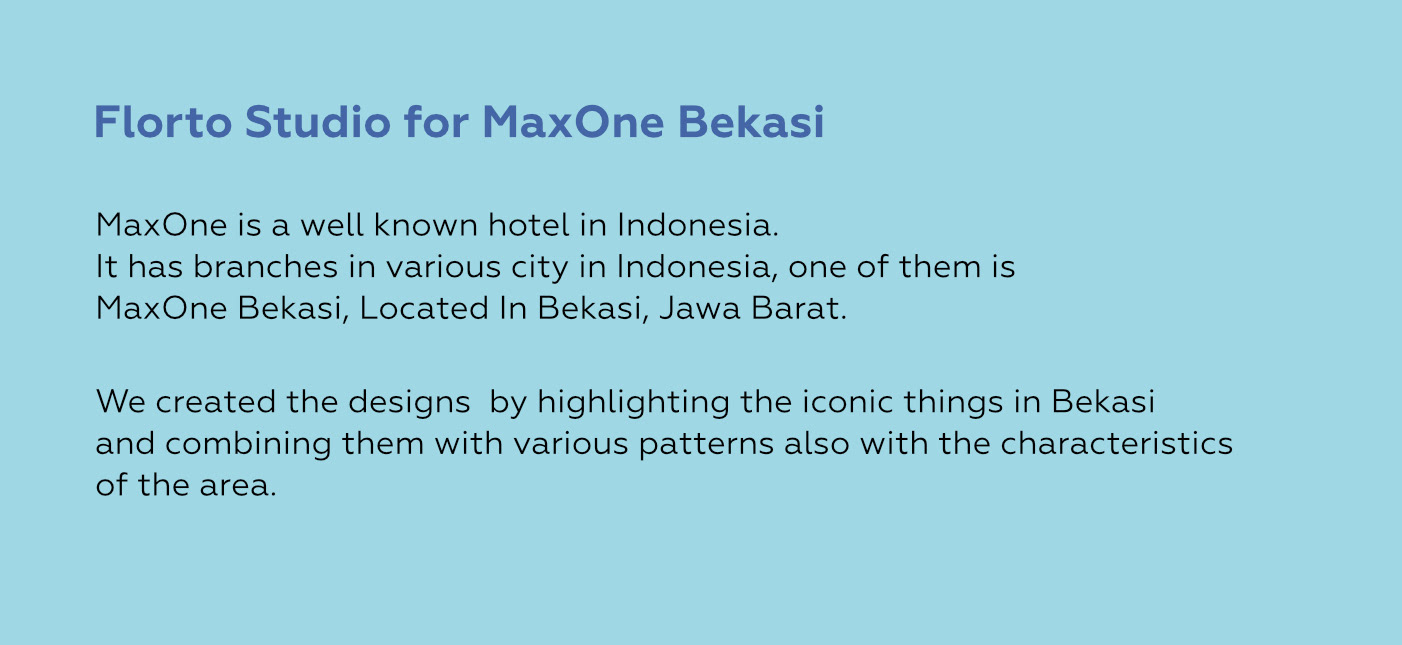 Florto Studio for MaxOne Bekasi

MaxOne is a well known hotel in Indonesia. It has branches in various city in Indonesia, one of them is MaxOne Bekasi, Located In Bekasi, Jawa Barat.

We created the designs by highlighting the iconic things in Bekasi and combining them with various patterns also with the characteristics of the area.